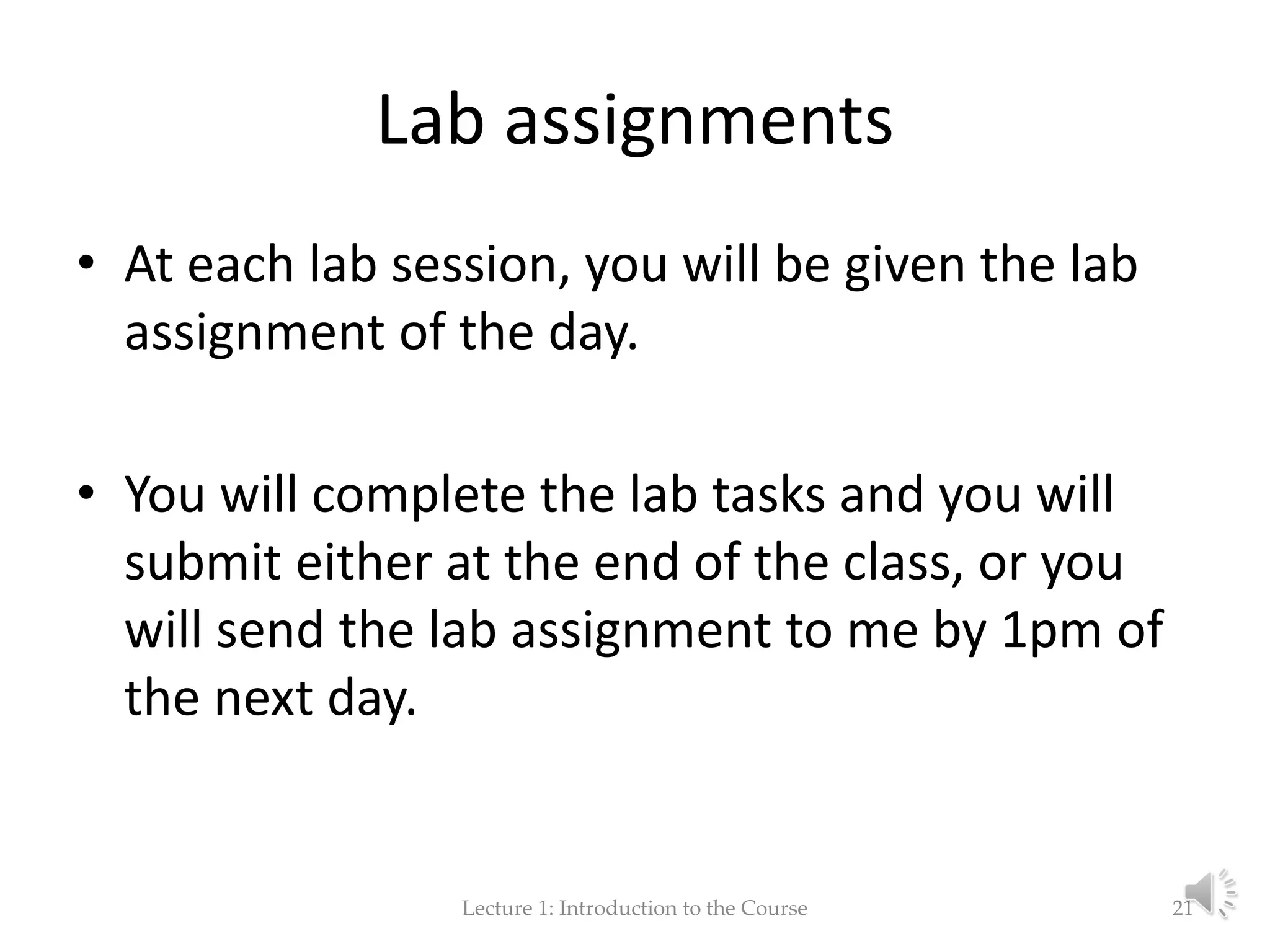 Lab assignments

• At each lab session, you will be given the lab assignment of the day.

• You will complete the lab tasks and you will submit either at the end of the class, or you will send the lab assignment to me by 1pm of the next day.

Lecture 1: Introduction to the Course

21